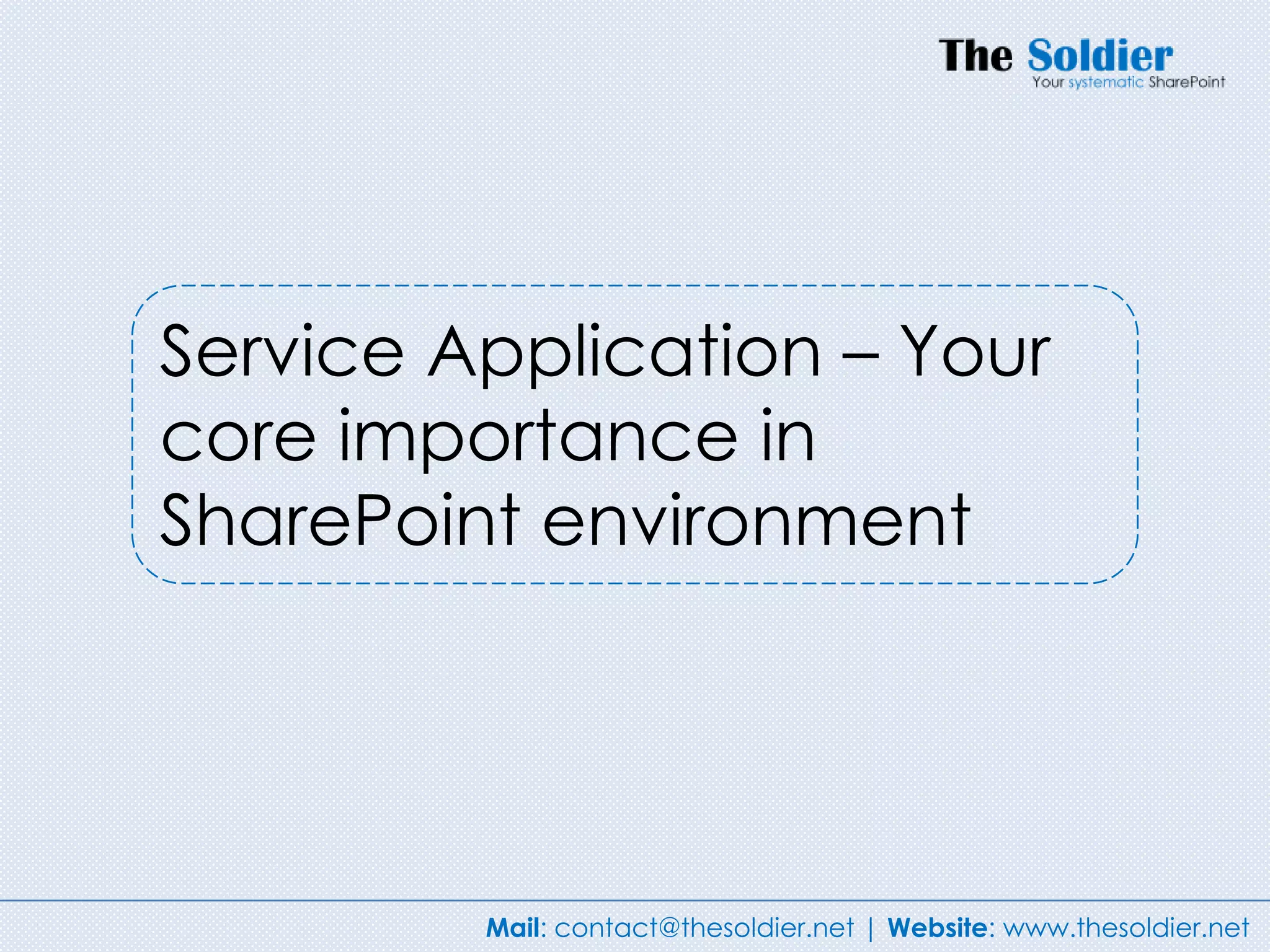 The Soldier
Your systematic SharePoint

Service Application – Your core importance in SharePoint environment

Mail: contact@thesoldier.net | Website: www.thesoldier.net